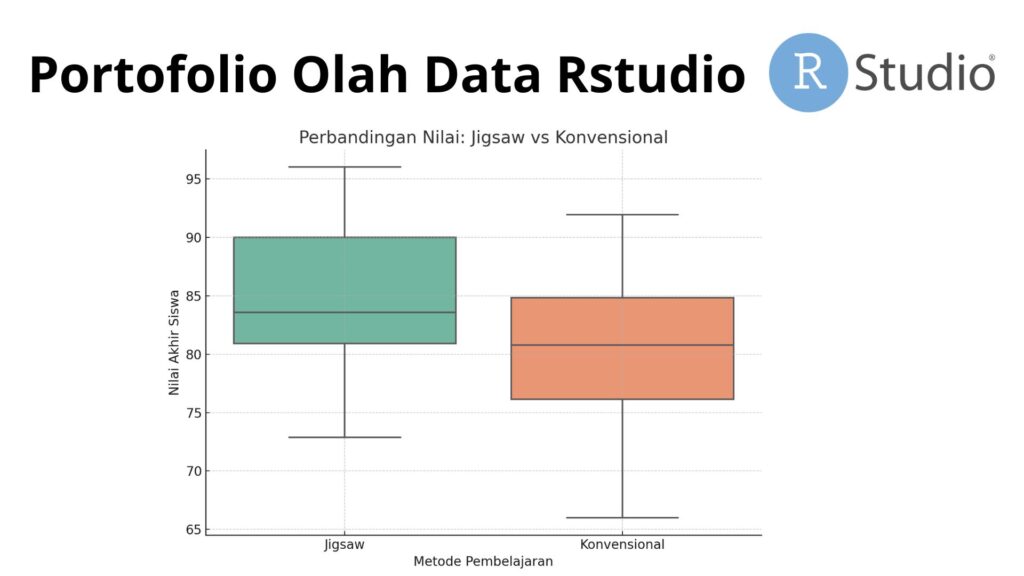 Portofolio Olah Data Rstudio

R Studio®

Perbandingan Nilai: Jigsaw vs Konvensional

Nilai Akhir Siswa

95
90
85
80
75
70
65

Jigsaw
Konvensional

Metode Pembelajaran